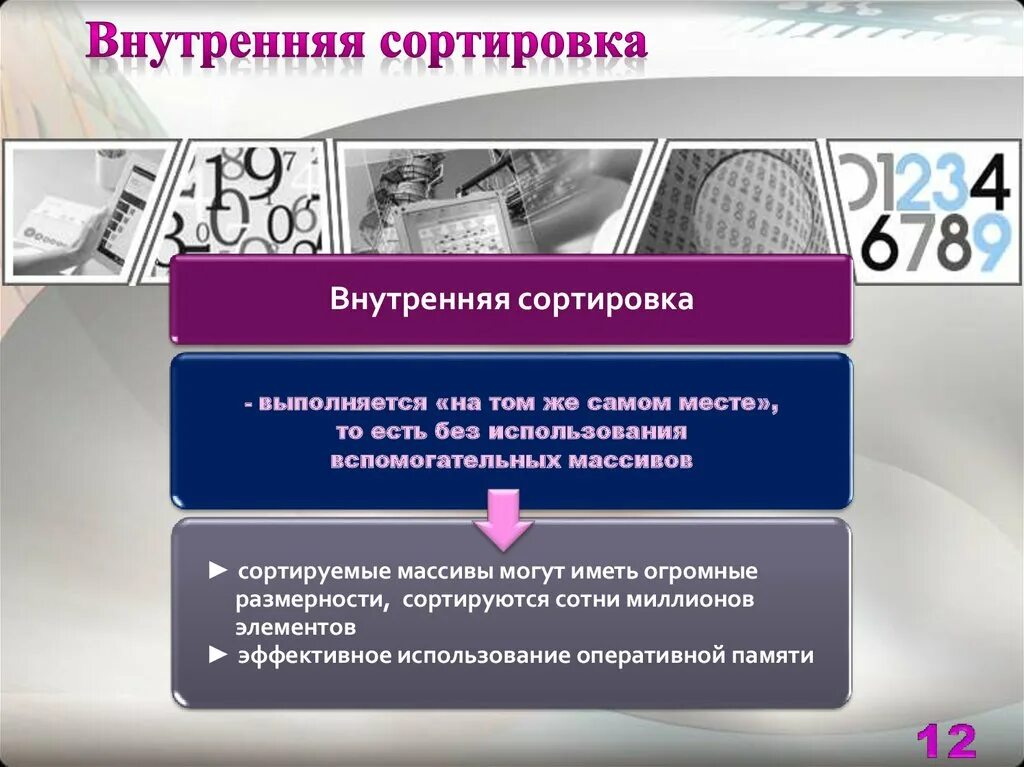 Внутренняя сортировка

01234
6789

Внутренняя сортировка

- выполняется «на том же самом месте», то есть без использования вспомогательных массивов

► сортируемые массивы могут иметь огромные размерности, сортируются сотни миллионов элементов
► эффективное использование оперативной памяти

12